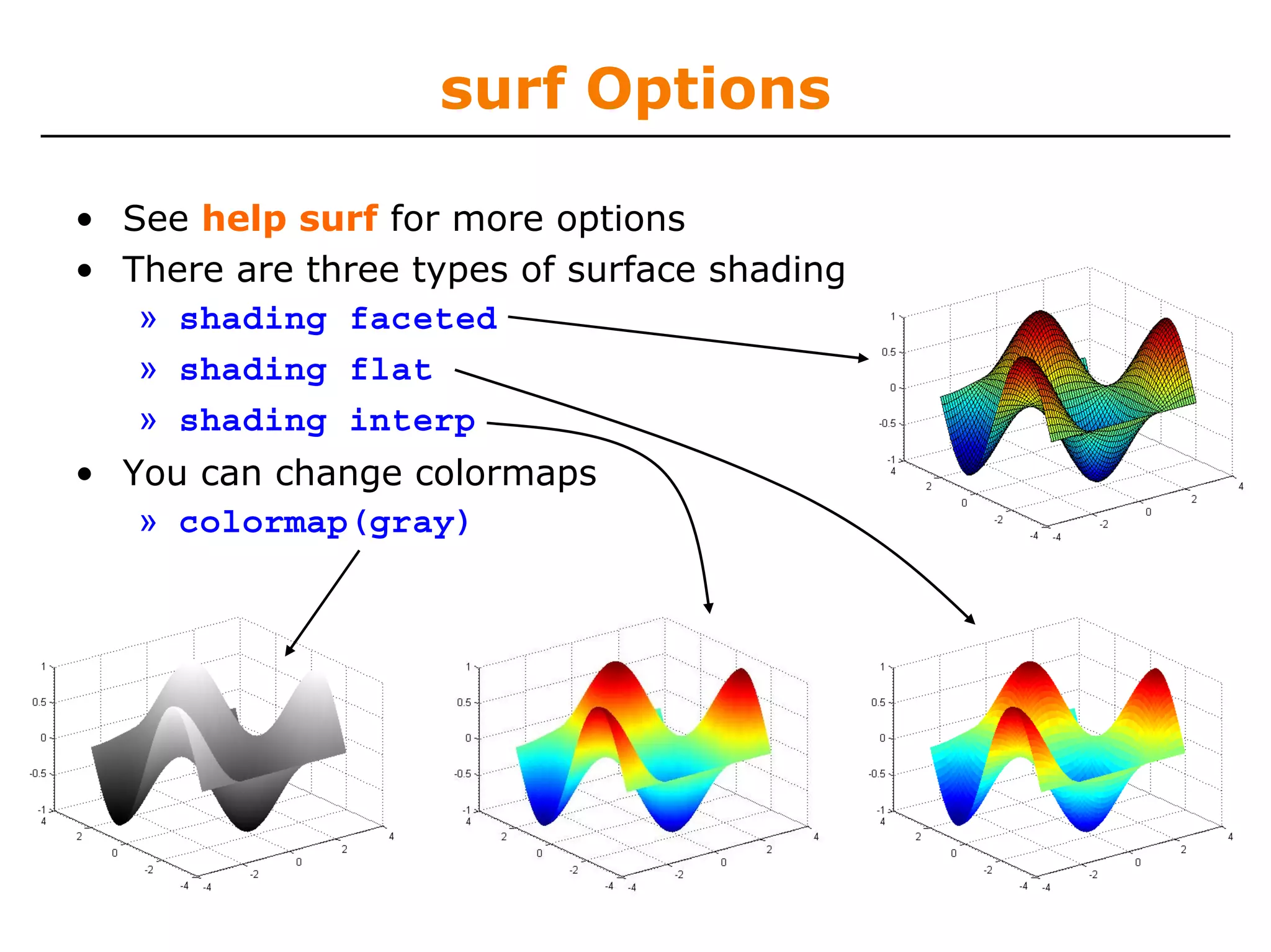 surf Options

• See help surf for more options
• There are three types of surface shading
» shading faceted
» shading flat
» shading interp
• You can change colormaps
» colormap(gray)

1
0.5
0
-0.5
-1
4
2
0
-2
-4
-4
-2
0
2
4

1
0.5
0
-0.5
-1
4
2
0
-2
-4
-4
-2
0
2
4

1
0.5
0
-0.5
-1
4
2
0
-2
-4
-4
-2
0
2
4

1
0.5
0
-0.5
-1
4
2
0
-2
-4
-4
-2
0
2
4